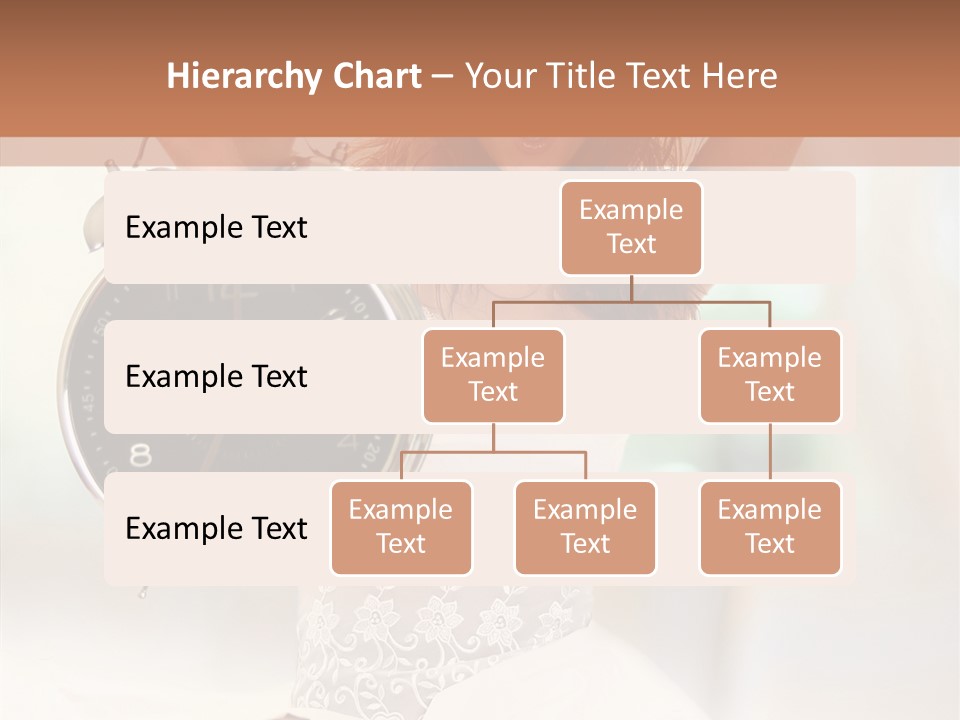 Hierarchy Chart – Your Title Text Here

Example Text

Example Text

Example Text

Example Text

Example Text

Example Text

Example Text

Example Text

Example Text